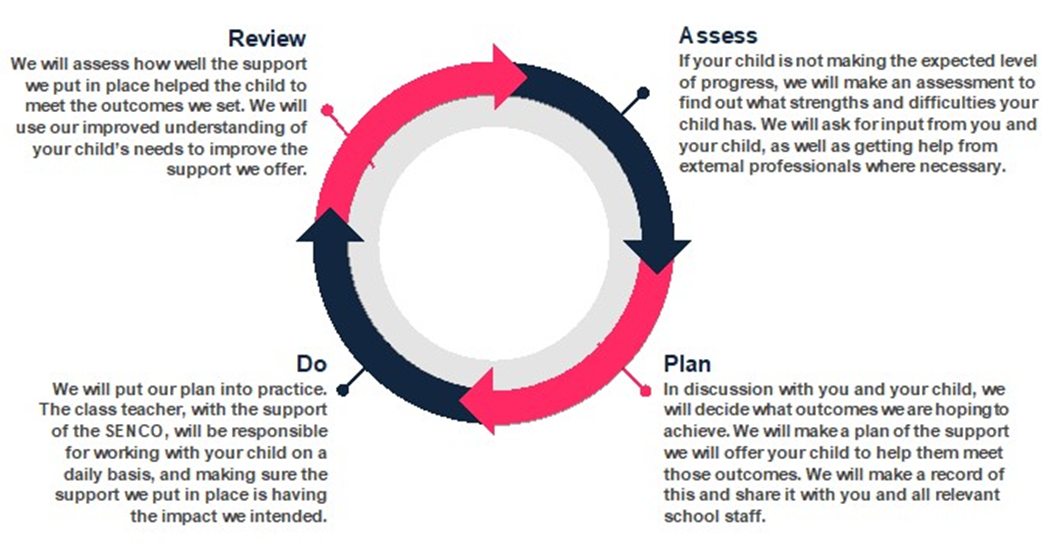 Review
We will assess how well the support we put in place helped the child to meet the outcomes we set. We will use our improved understanding of your child's needs to improve the support we offer.

Assess
If your child is not making the expected level of progress, we will make an assessment to find out what strengths and difficulties your child has. We will ask for input from you and your child, as well as getting help from external professionals where necessary.

Do
We will put our plan into practice. The class teacher, with the support of the SENCO, will be responsible for working with your child on a daily basis, and making sure the support we put in place is having the impact we intended.

Plan
In discussion with you and your child, we will decide what outcomes we are hoping to achieve. We will make a plan of the support we will offer your child to help them meet those outcomes. We will make a record of this and share it with you and all relevant school staff.